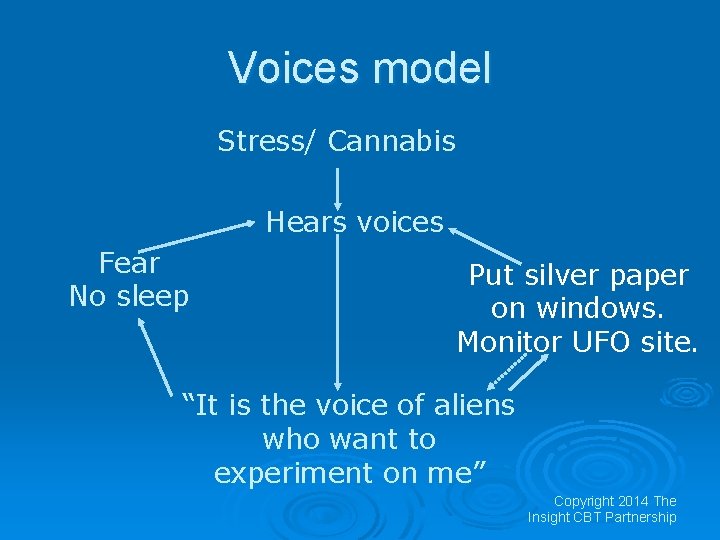 Voices model

Stress/ Cannabis

Hears voices

Fear
No sleep

Put silver paper on windows. Monitor UFO site.

“It is the voice of aliens who want to experiment on me”

Copyright 2014 The Insight CBT Partnership